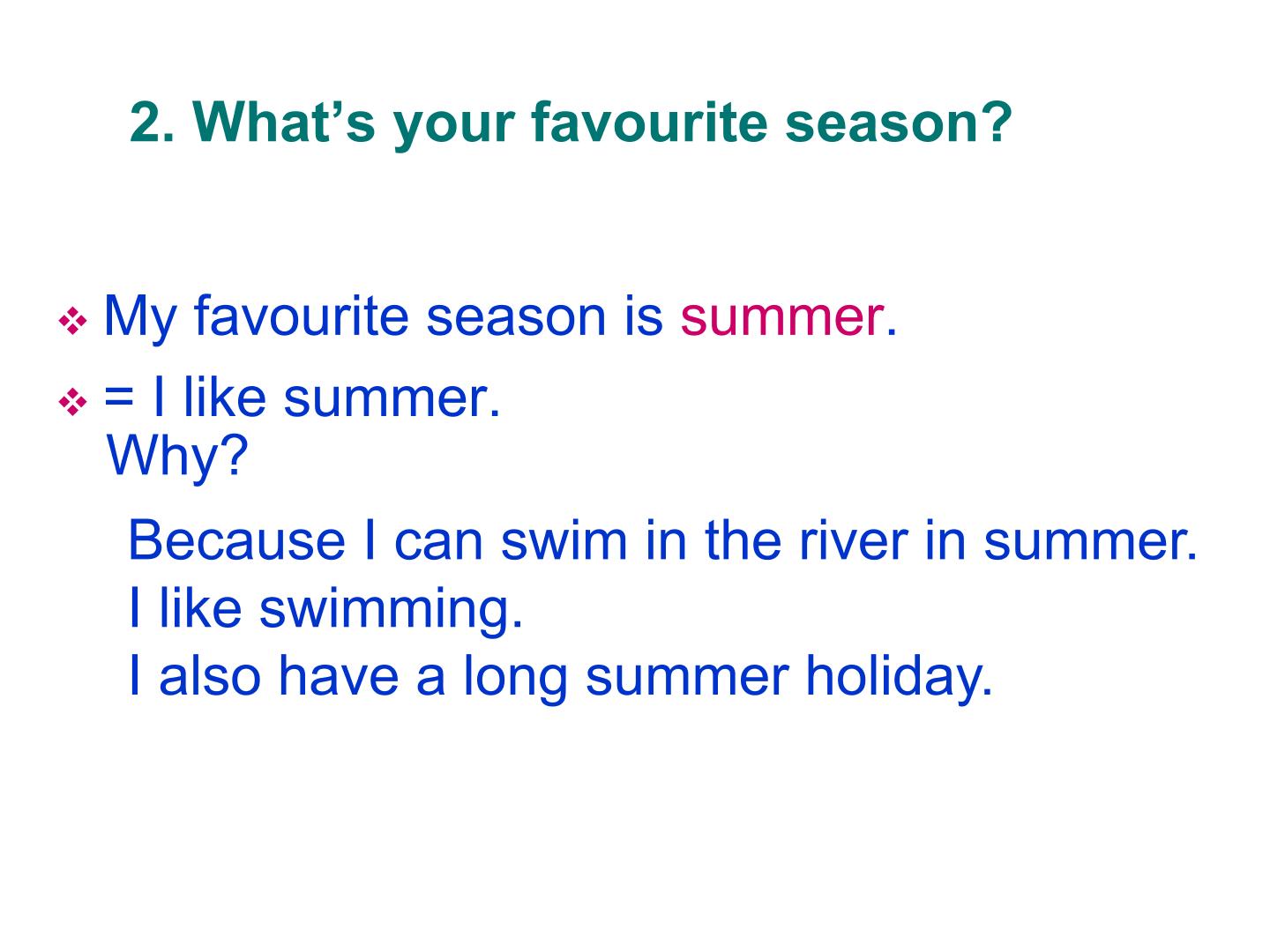 2. What's your favourite season?

❖ My favourite season is summer.

❖ = I like summer.
Why?

Because I can swim in the river in summer.
I like swimming.
I also have a long summer holiday.